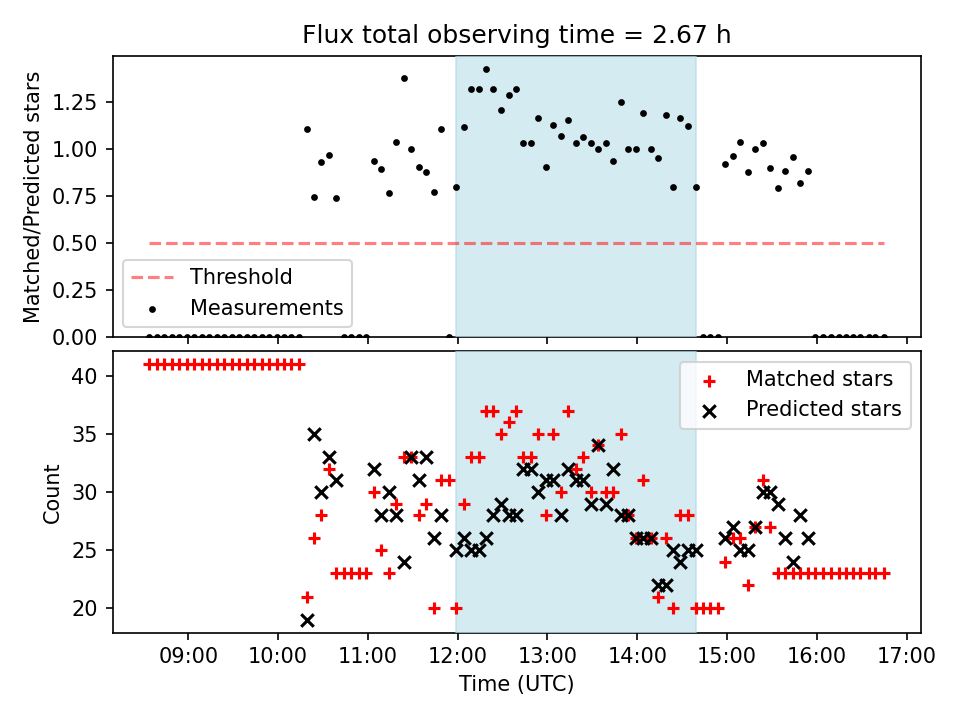 Flux total observing time = 2.67 h

Matched/Predicted stars

1.25
1.00
0.75
0.50
0.25
0.00

Threshold
Measurements

Count

40
35
30
25
20

Matched stars
Predicted stars

09:00
10:00
11:00
12:00
13:00
14:00
15:00
16:00
17:00

Time (UTC)